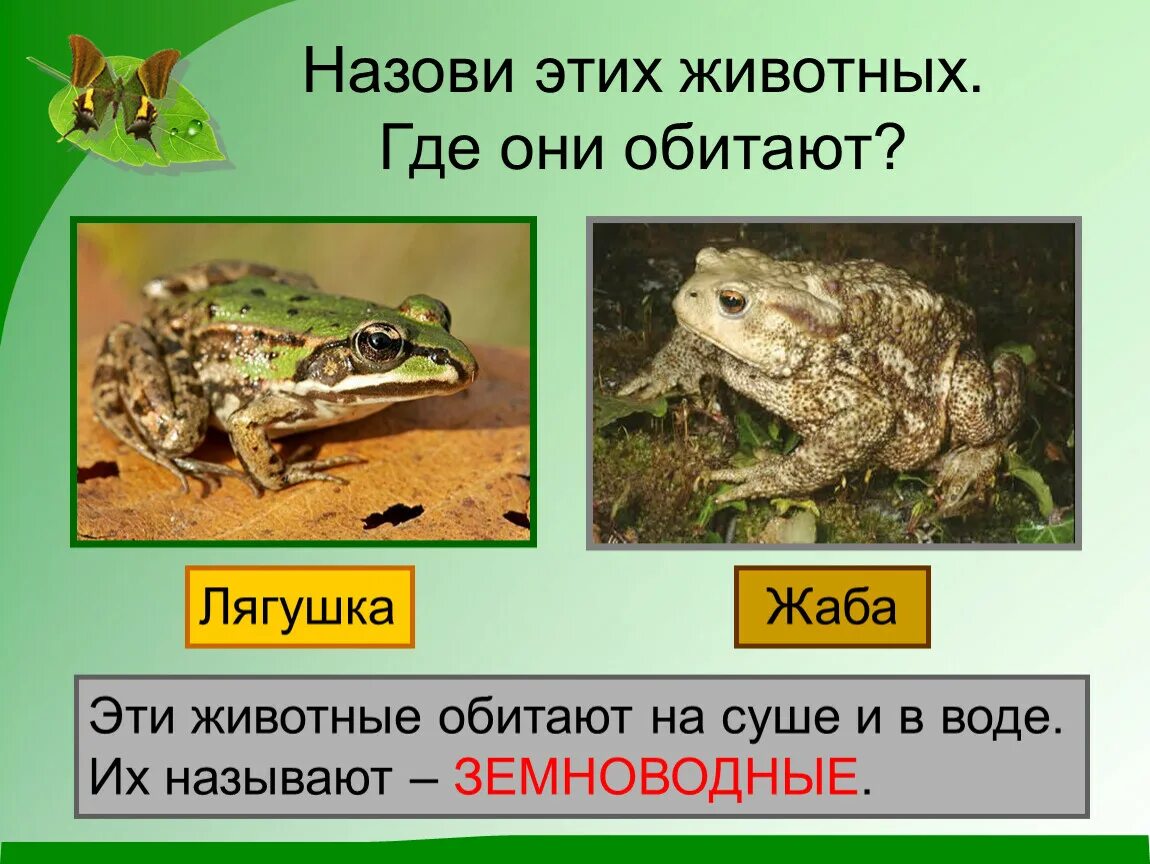 Назови этих животных.
Где они обитают?

Лягушка

Жаба

Эти животные обитают на суше и в воде.
Их называют – ЗЕМНОВОДНЫЕ.